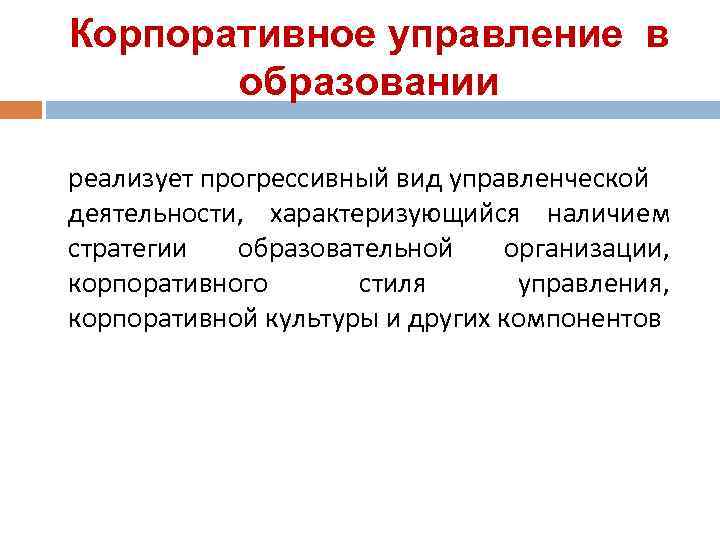 Корпоративное управление в образовании

реализует прогрессивный вид управленческой деятельности, характеризующийся наличием стратегии образовательной организации, корпоративного стиля управления, корпоративной культуры и других компонентов